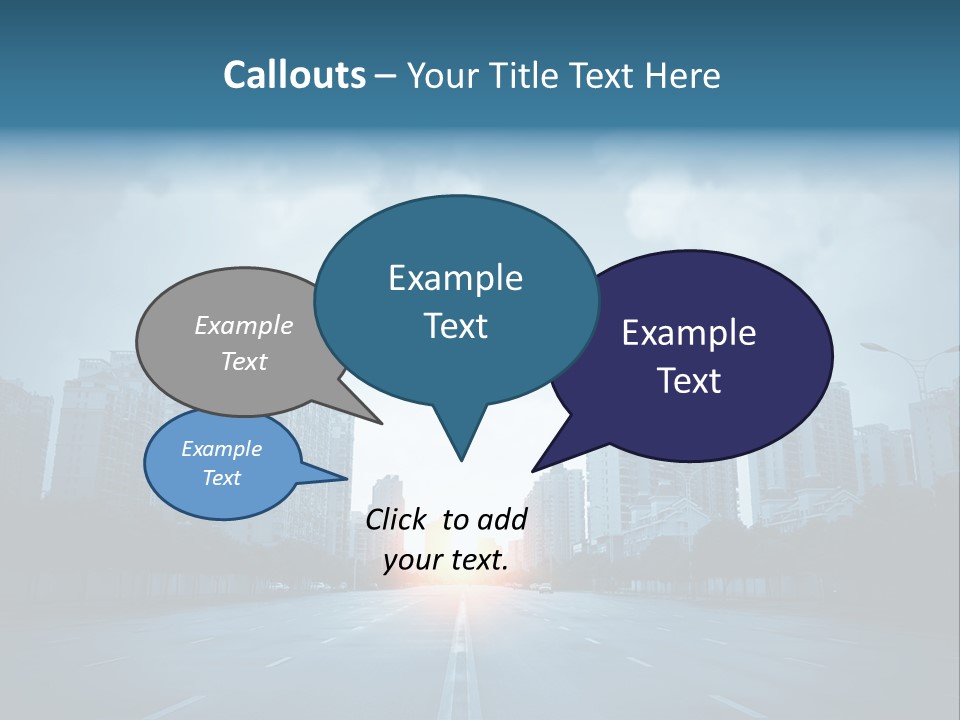 Callouts – Your Title Text Here

Example Text

Example Text

Example Text

Example Text

Click to add your text.